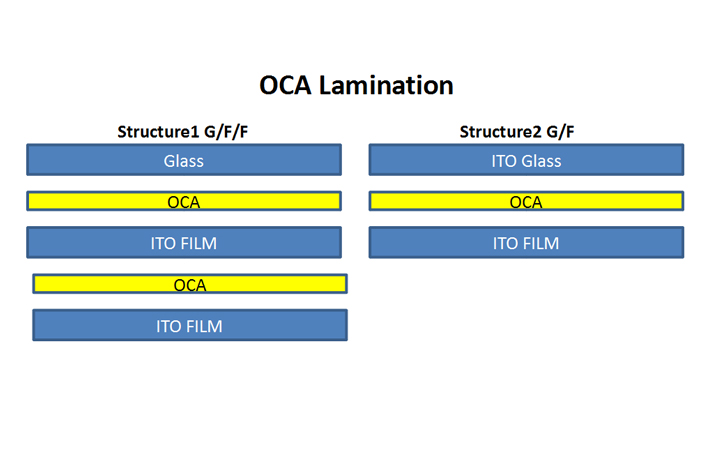 OCA Lamination

Structure1 G/F/F

Glass

OCA

ITO FILM

OCA

ITO FILM

Structure2 G/F

ITO Glass

OCA

ITO FILM